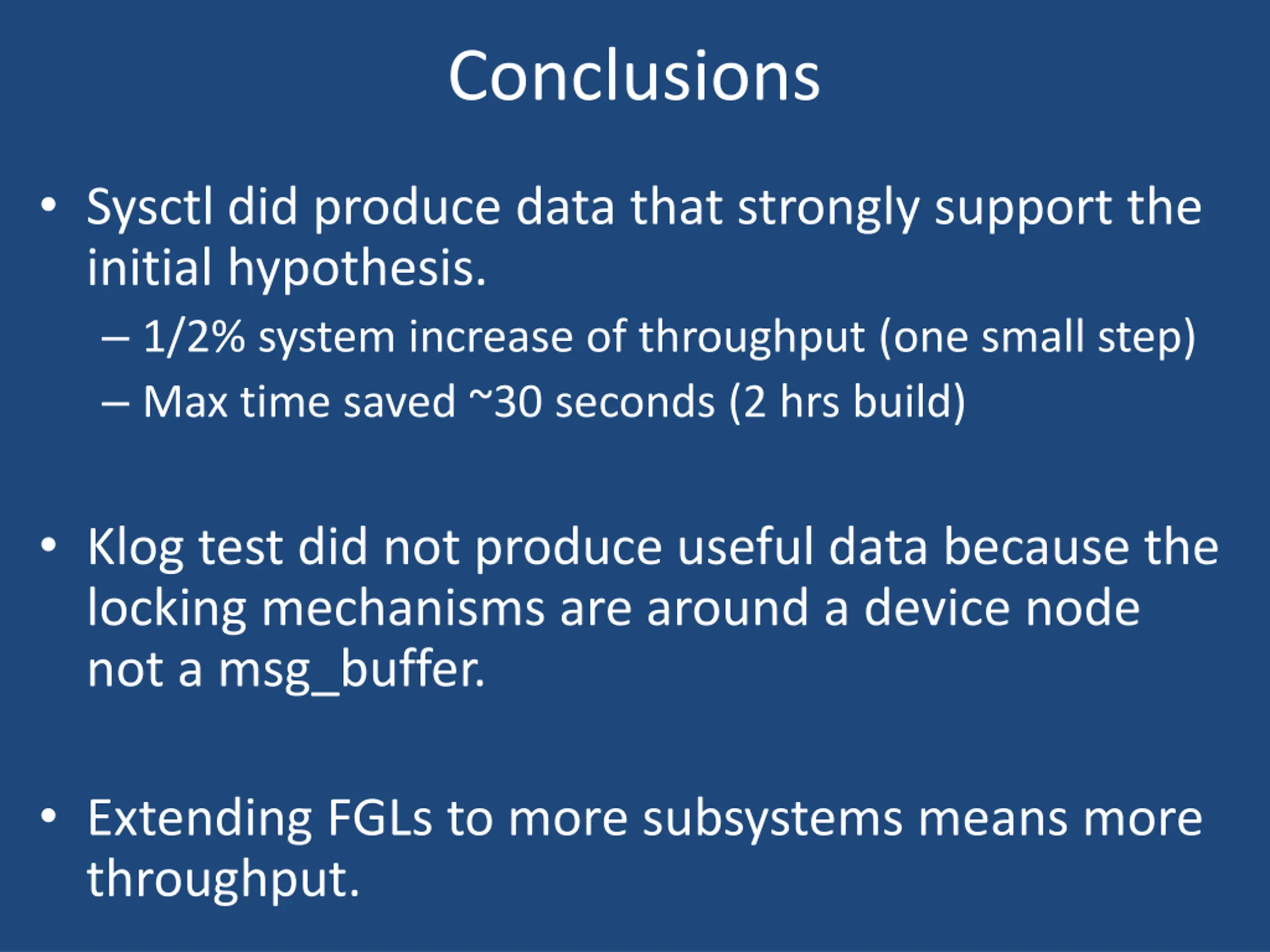 Conclusions

• Sysctl did produce data that strongly support the initial hypothesis.
– 1/2% system increase of throughput (one small step)
– Max time saved ~30 seconds (2 hrs build)

• Klog test did not produce useful data because the locking mechanisms are around a device node not a msg_buffer.

• Extending FGLs to more subsystems means more throughput.